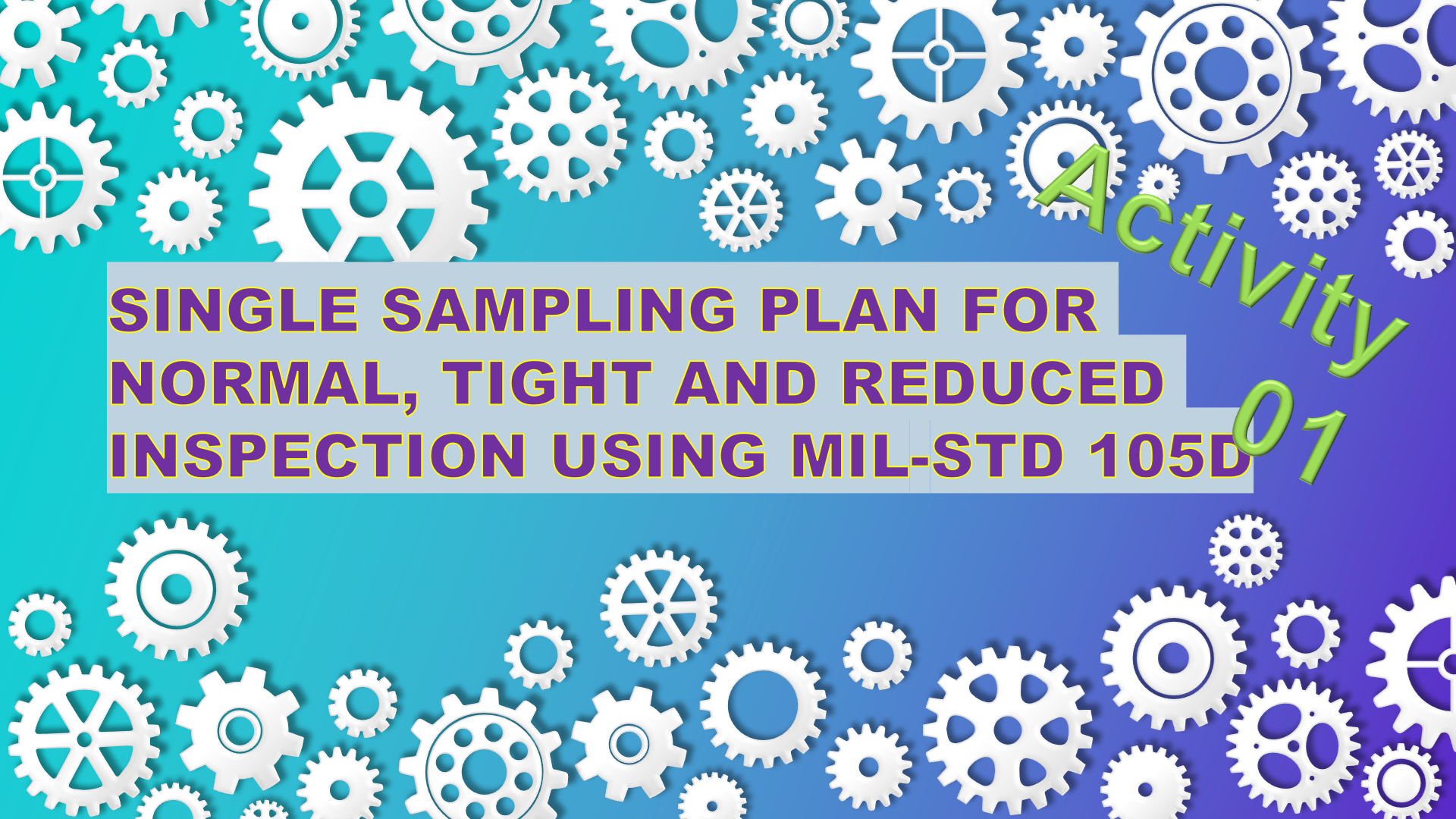 Activity 01

SINGLE SAMPLING PLAN FOR NORMAL, TIGHT AND REDUCED INSPECTION USING MIL-STD 105D